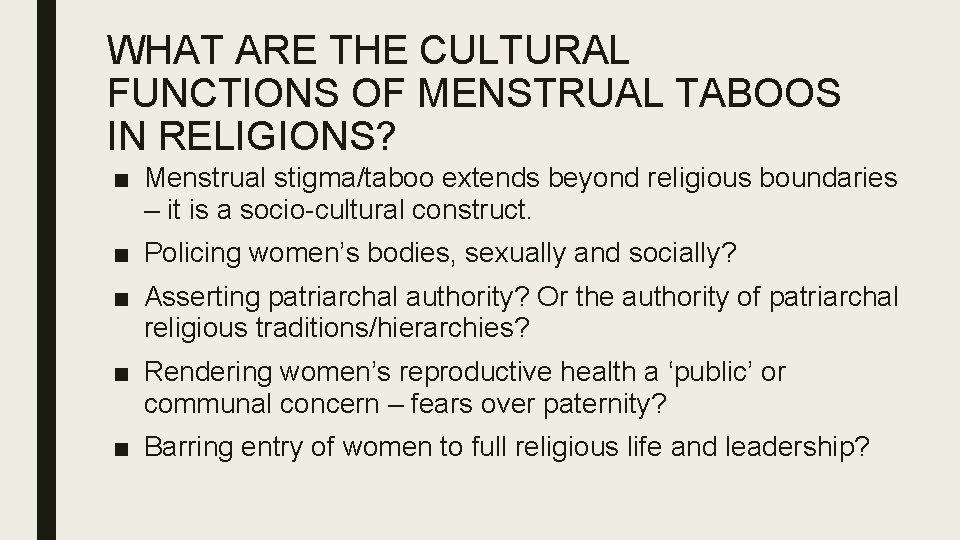 WHAT ARE THE CULTURAL FUNCTIONS OF MENSTRUAL TABOOS IN RELIGIONS?

■ Menstrual stigma/taboo extends beyond religious boundaries – it is a socio-cultural construct.

■ Policing women’s bodies, sexually and socially?

■ Asserting patriarchal authority? Or the authority of patriarchal religious traditions/hierarchies?

■ Rendering women’s reproductive health a ‘public’ or communal concern – fears over paternity?

■ Barring entry of women to full religious life and leadership?